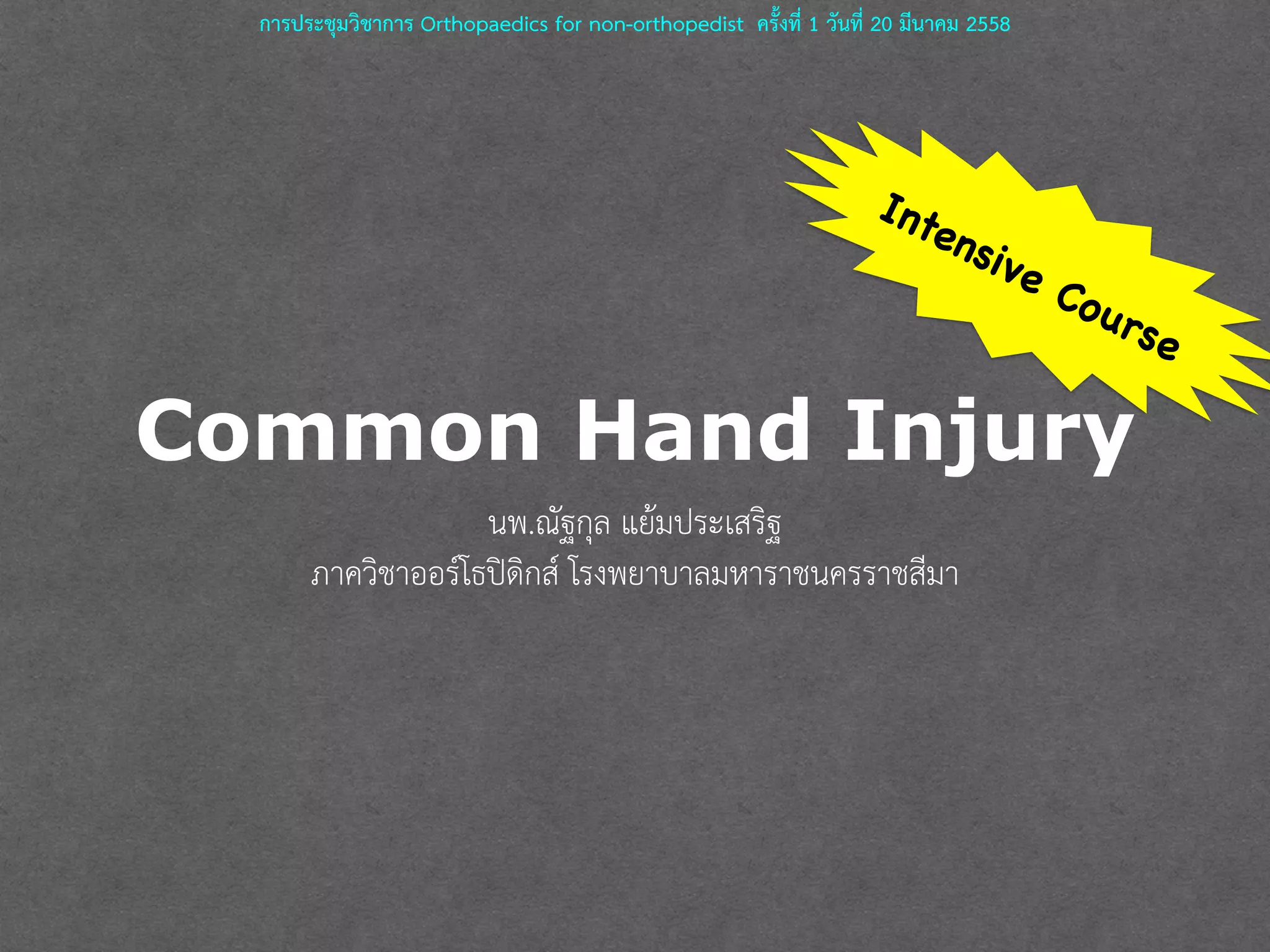 การประชุมวิชาการ Orthopaedics for non-orthopedist ครั้งที่ 1 วันที่ 20 มีนาคม 2558

Intensive Course

Common Hand Injury

นพ.ณัฐกุล แย้มประเสริฐ
ภาควิชาออร์โธปิดิกส์ โรงพยาบาลมหาราชนครราชสีมา